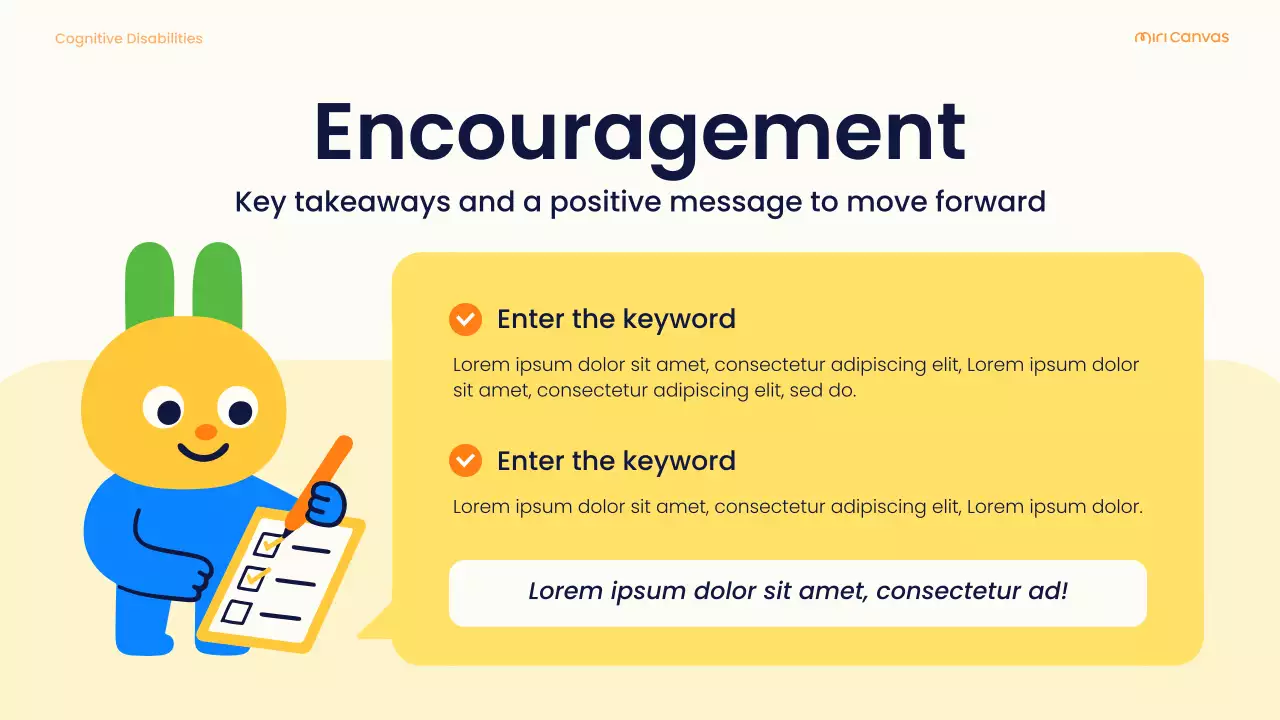 Cognitive Disabilities

miri Canvas

Encouragement

Key takeaways and a positive message to move forward

Enter the keyword

Lorem ipsum dolor sit amet, consectetur adipiscing elit, Lorem ipsum dolor sit amet, consectetur adipiscing elit, sed do.

Enter the keyword

Lorem ipsum dolor sit amet, consectetur adipiscing elit, Lorem ipsum dolor.

Lorem ipsum dolor sit amet, consectetur ad!